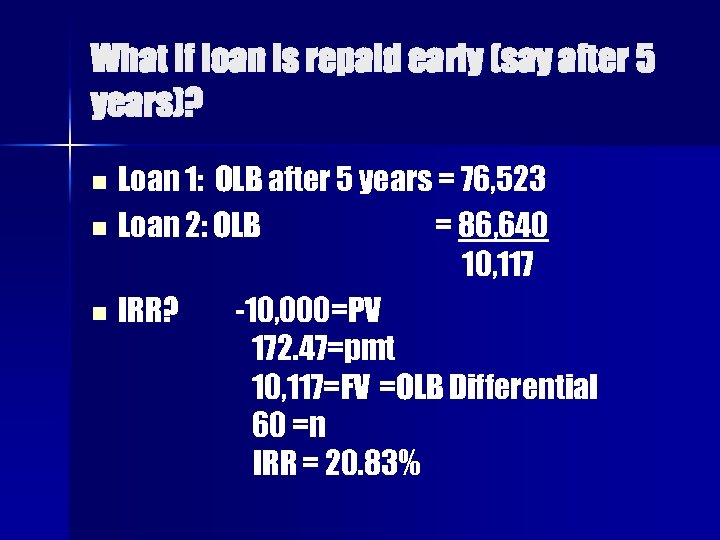 What if loan is repaid early (say after 5 years)?

Loan 1: OLB after 5 years = 76,523

Loan 2: OLB = 86,640
10,117

IRR? -10,000=PV
172.47=pmt
10,117=FV =OLB Differential
60 =n
IRR = 20.83%